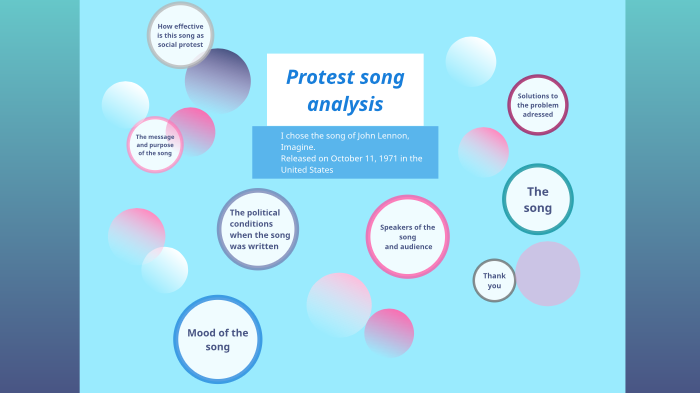 How effective is this song as social protest

Protest song analysis

I chose the song of John Lennon, Imagine.
Released on October 11, 1971 in the United States

Solutions to the problem adressed

The message and purpose of the song

The song

The political conditions when the song was written

Speakers of the song and audience

Thank you

Mood of the song